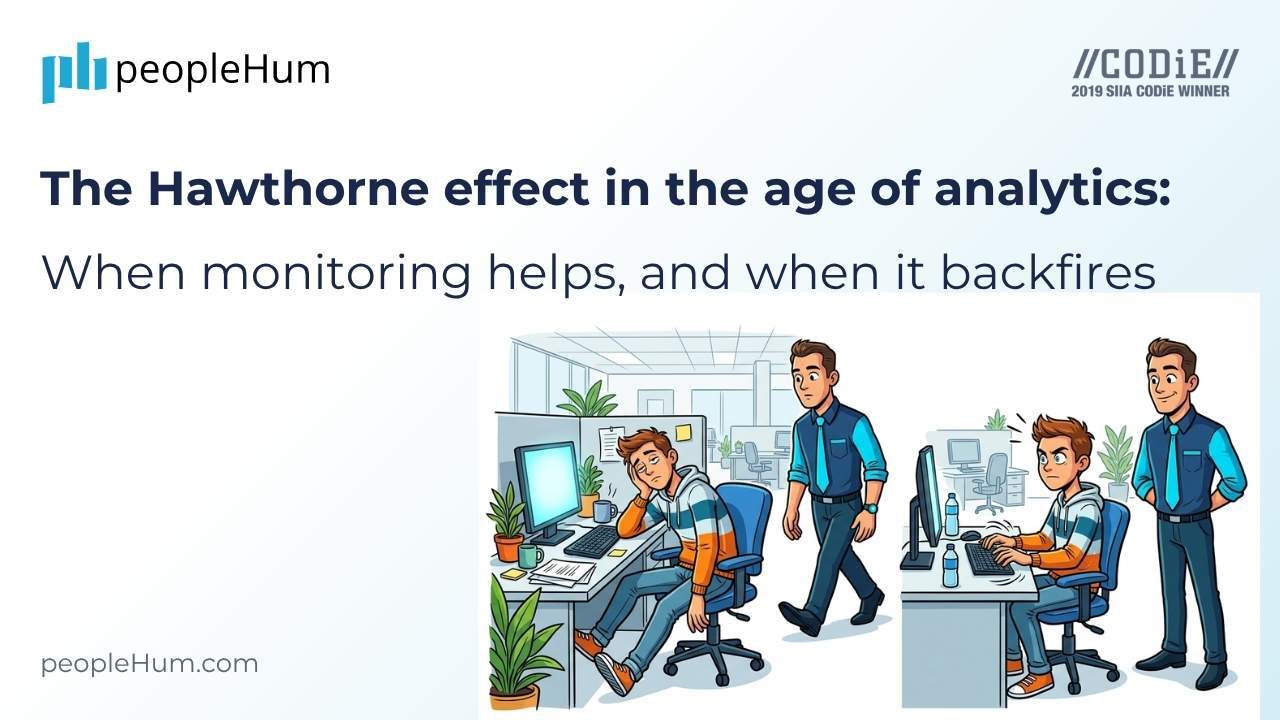 peopleHum

//CODiE//
2019 SIIA CODiE WINNER

The Hawthorne effect in the age of analytics:

When monitoring helps, and when it backfires

peopleHum.com